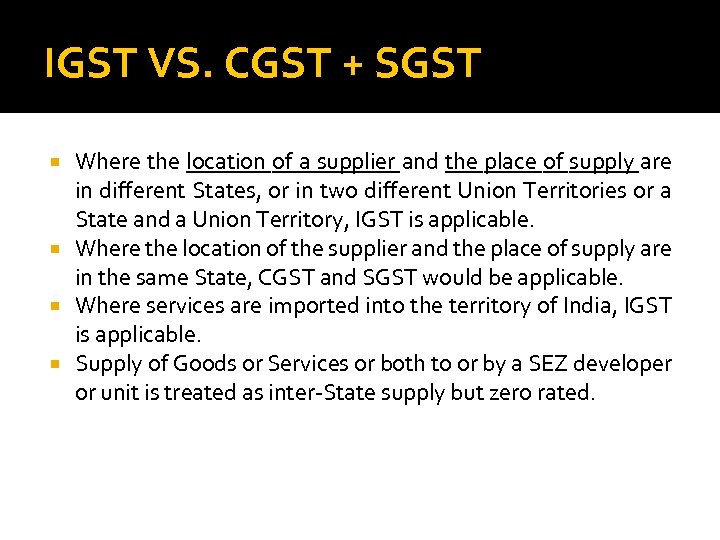 IGST VS. CGST + SGST

- Where the location of a supplier and the place of supply are in different States, or in two different Union Territories or a State and a Union Territory, IGST is applicable.
- Where the location of the supplier and the place of supply are in the same State, CGST and SGST would be applicable.
- Where services are imported into the territory of India, IGST is applicable.
- Supply of Goods or Services or both to or by a SEZ developer or unit is treated as inter-State supply but zero rated.